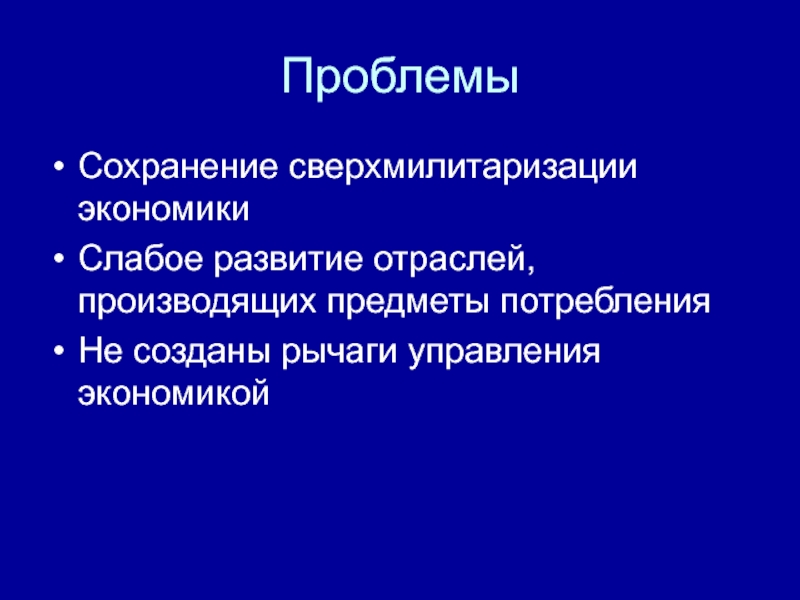 Проблемы

• Сохранение сверхмилитаризации экономики
• Слабое развитие отраслей, производящих предметы потребления
• Не созданы рычаги управления экономикой